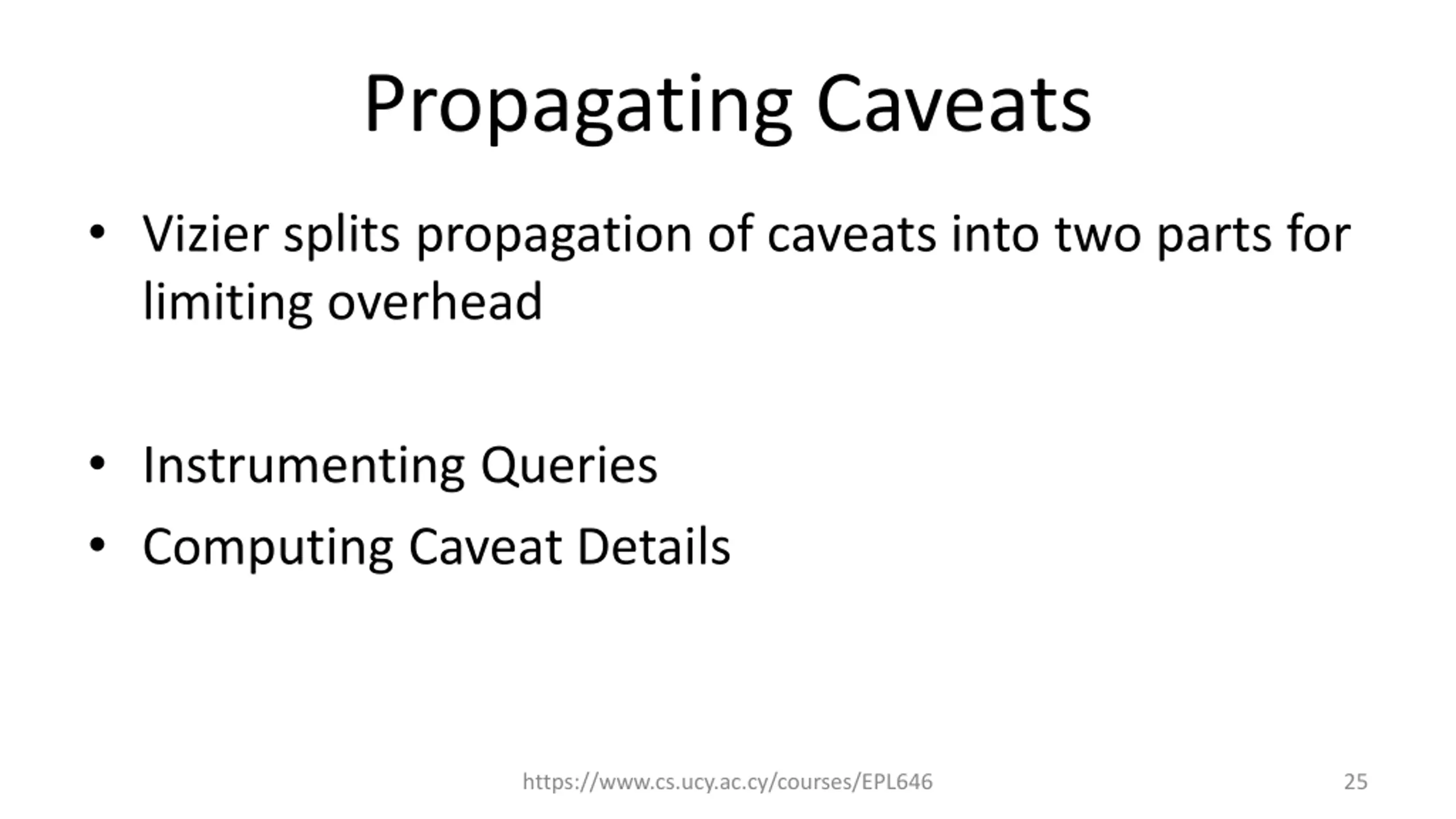 Propagating Caveats

• Vizier splits propagation of caveats into two parts for limiting overhead

• Instrumenting Queries
• Computing Caveat Details

https://www.cs.ucy.ac.cy/courses/EPL646

25